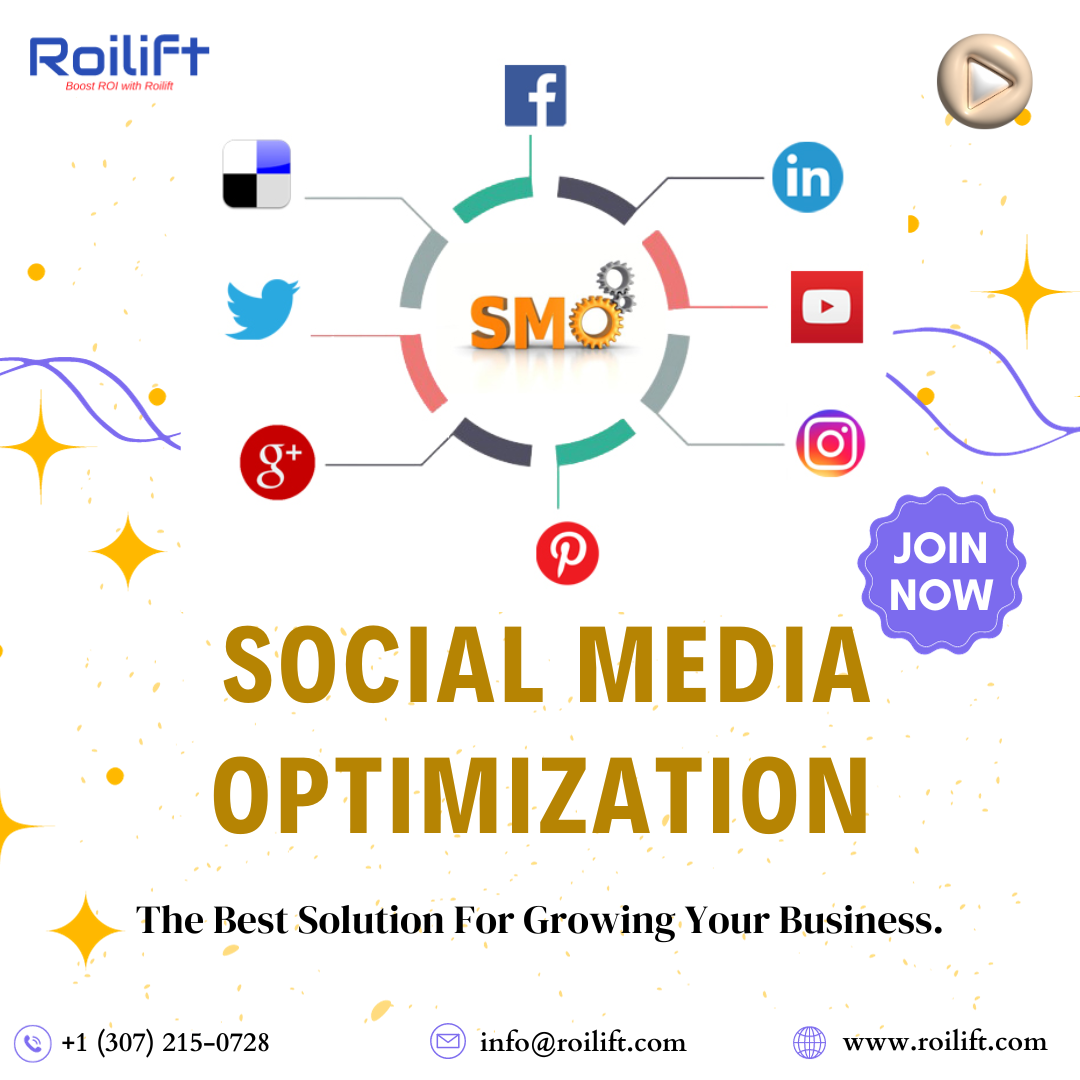 Roilift
Boost ROI with Roilift

f

in

SMO

g+

JOIN NOW

SOCIAL MEDIA OPTIMIZATION

The Best Solution For Growing Your Business.

+1 (307) 215-0728

info@roilift.com

www.roilift.com